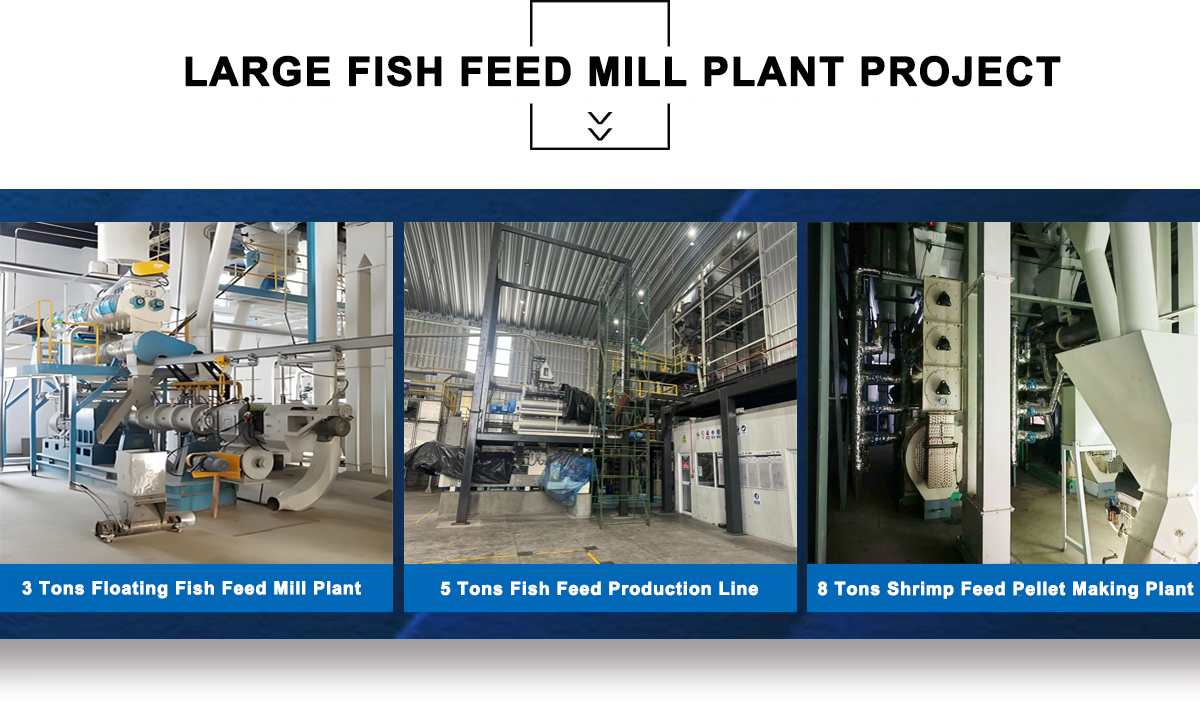 LARGE FISH FEED MILL PLANT PROJECT

3 Tons Floating Fish Feed Mill Plant

5 Tons Fish Feed Production Line

8 Tons Shrimp Feed Pellet Making Plant